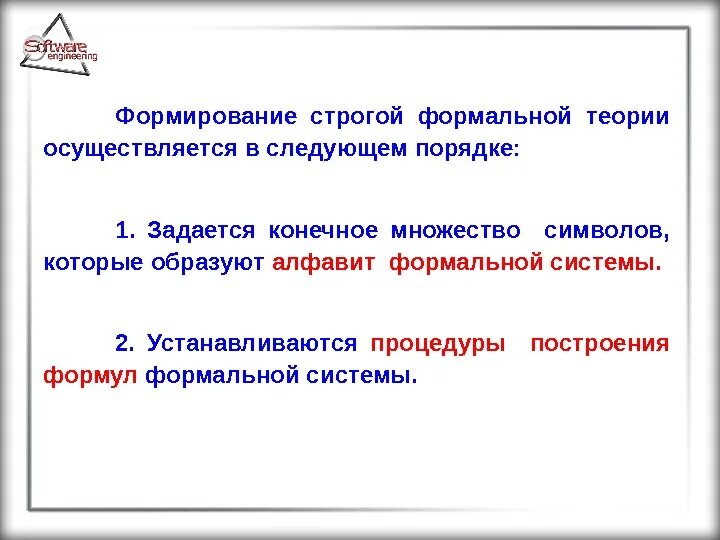 Software engineering

Формирование строгой формальной теории осуществляется в следующем порядке:

1. Задается конечное множество символов, которые образуют алфавит формальной системы.

2. Устанавливаются процедуры построения формул формальной системы.